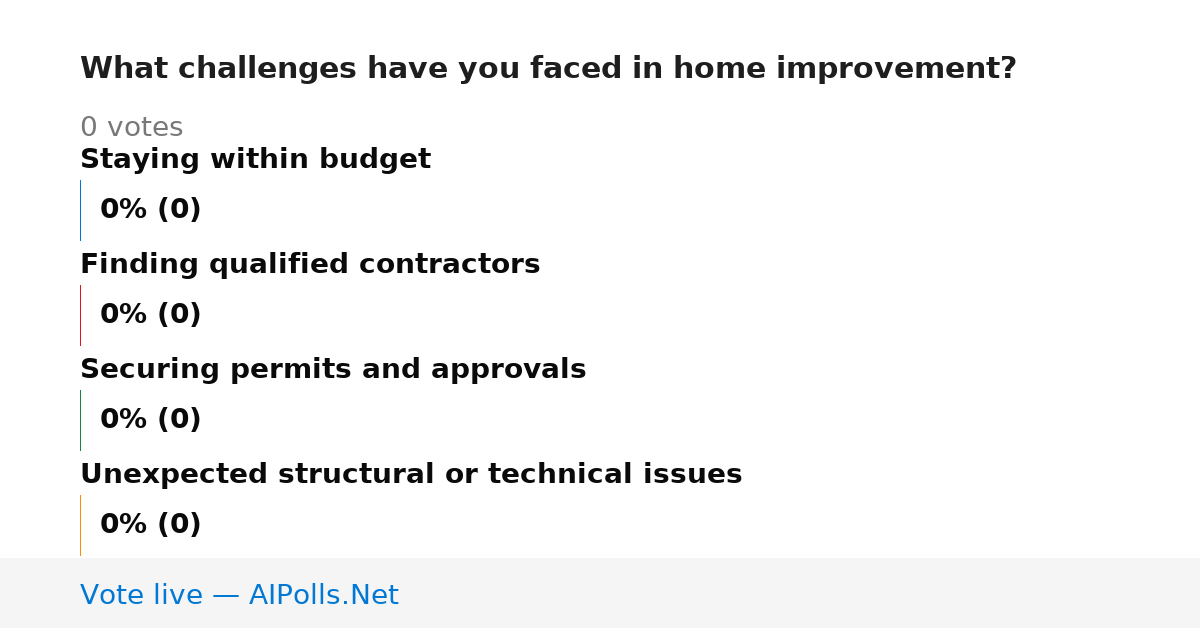 What challenges have you faced in home improvement?

0 votes

Staying within budget

0% (0)

Finding qualified contractors

0% (0)

Securing permits and approvals

0% (0)

Unexpected structural or technical issues

0% (0)

Vote live — AIPolls.Net